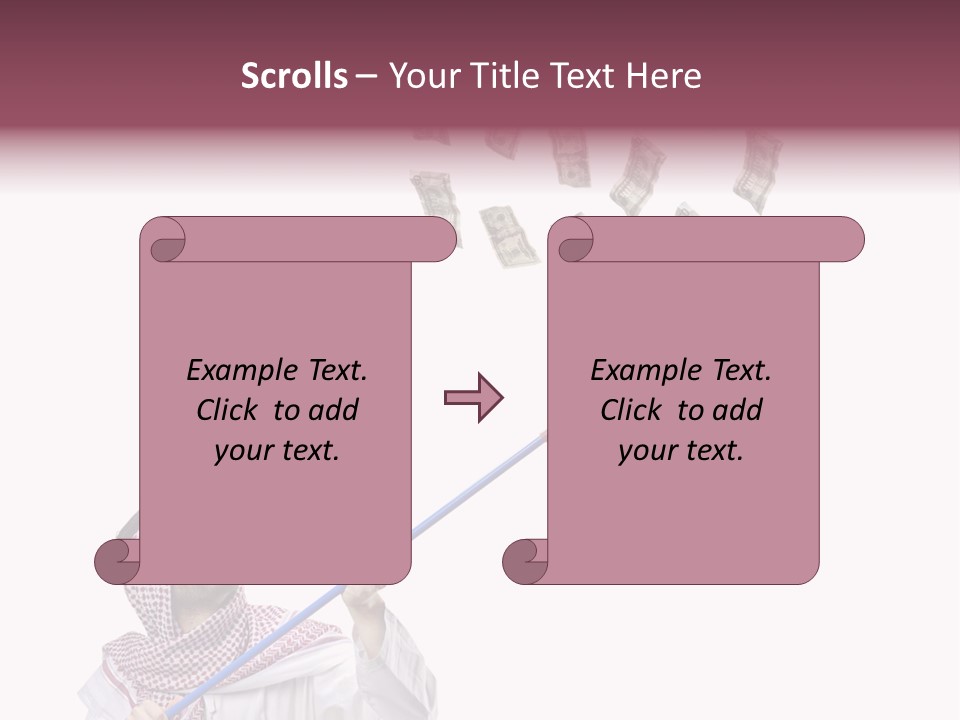 Scrolls – Your Title Text Here

Example Text.
Click to add
your text.

Example Text.
Click to add
your text.